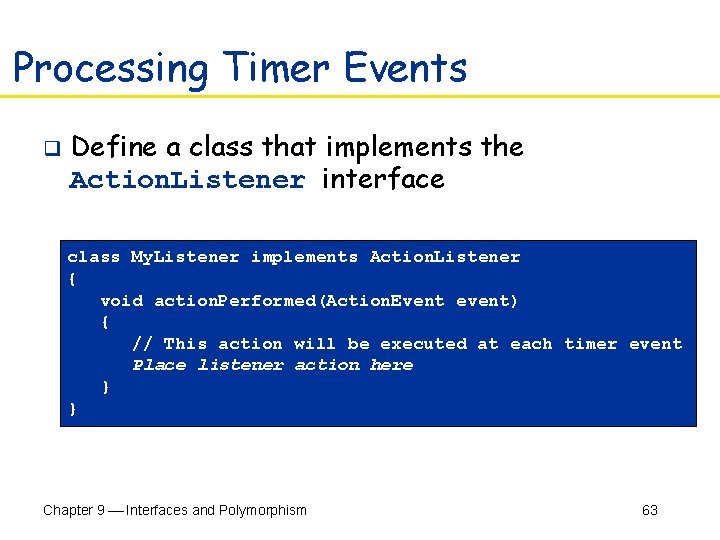 Processing Timer Events

❑ Define a class that implements the ActionListener interface

class MyListener implements ActionListener
{
   void actionPerformed(ActionEvent event)
   {
      // This action will be executed at each timer event
      Place listener action here
   }
}

Chapter 9 — Interfaces and Polymorphism

63